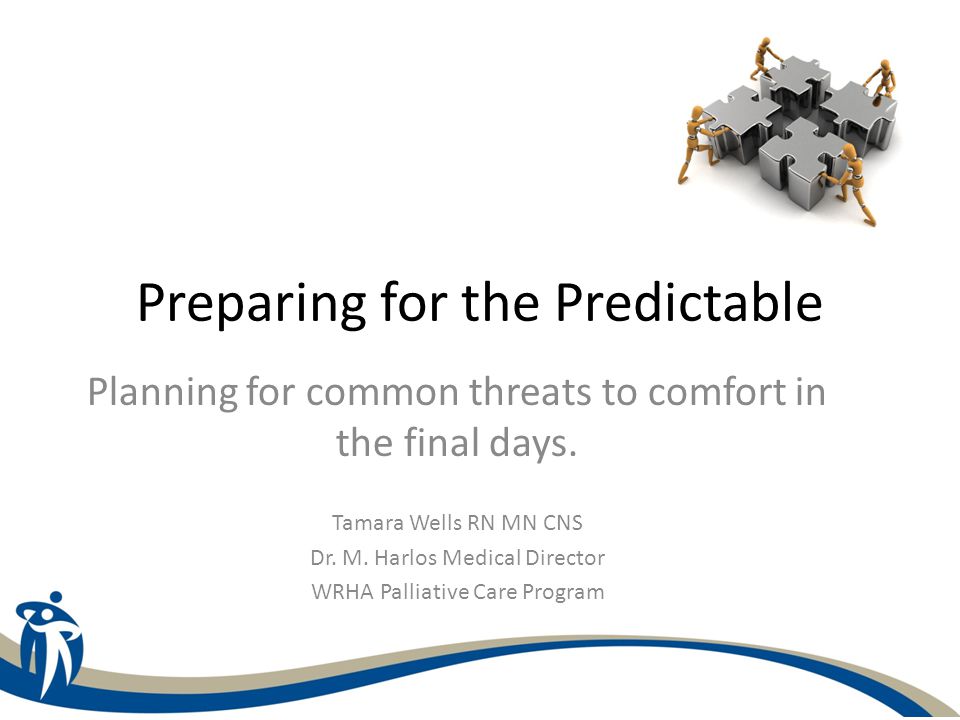 Preparing for the Predictable

Planning for common threats to comfort in the final days.

Tamara Wells RN MN CNS
Dr. M. Harlos Medical Director
WRHA Palliative Care Program